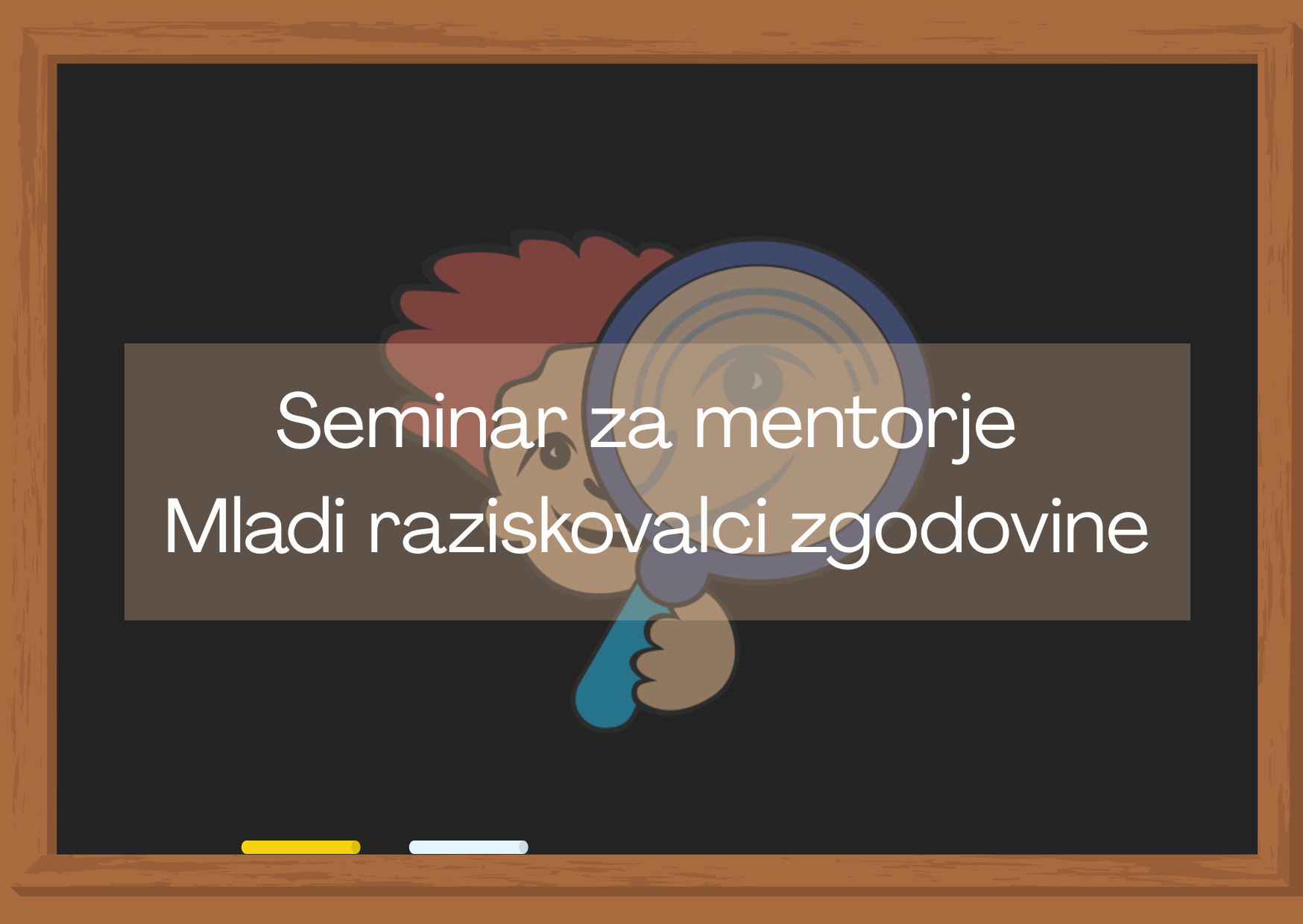 Seminar za mentorje
Mladi raziskovalci zgodovine